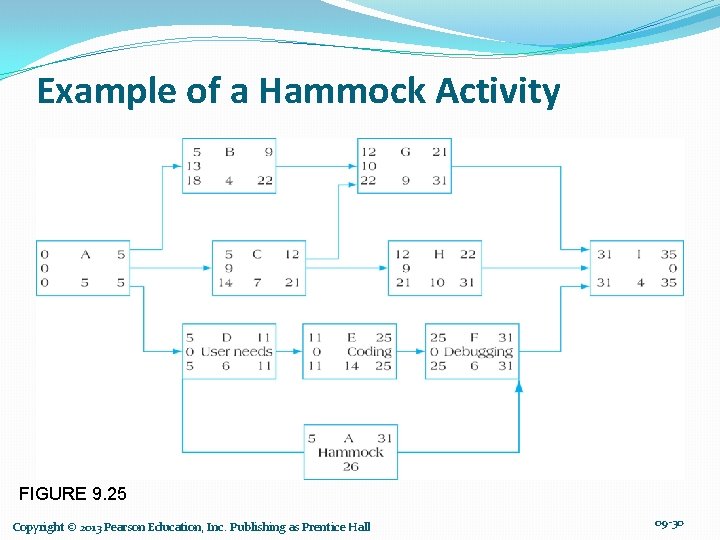 Example of a Hammock Activity

5 B 9
13
18 4 22

12 G 21
10
22 9 31

0 A 5
0
0 5 5

5 C 12
9
14 7 21

12 H 22
9
21 10 31

31 I 35
0
31 4 35

5 D 11
0 User needs
5 6 11

11 E 25
0 Coding
11 14 25

25 F 31
0 Debugging
25 6 31

5 A 31
Hammock
26

FIGURE 9.25

Copyright © 2013 Pearson Education, Inc. Publishing as Prentice Hall

09-30